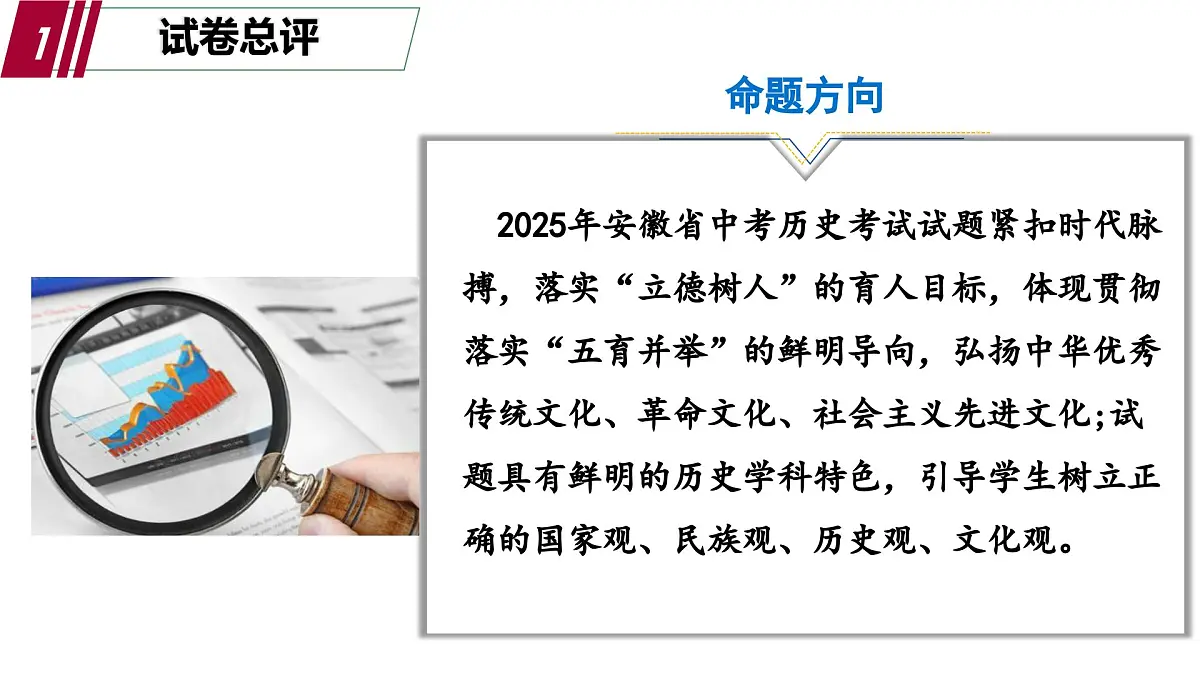 1

试卷总评

命题方向

2025年安徽省中考历史考试试题紧扣时代脉搏，落实“立德树人”的育人目标，体现贯彻落实“五育并举”的鲜明导向，弘扬中华优秀传统文化、革命文化、社会主义先进文化;试题具有鲜明的历史学科特色，引导学生树立正确的国家观、民族观、历史观、文化观。